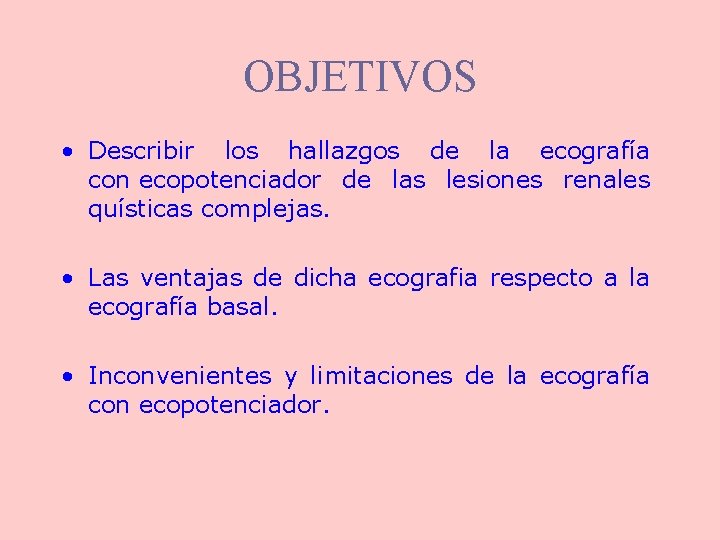 OBJETIVOS

• Describir los hallazgos de la ecografía con ecopotenciador de las lesiones renales quísticas complejas.

• Las ventajas de dicha ecografia respecto a la ecografía basal.

• Inconvenientes y limitaciones de la ecografía con ecopotenciador.